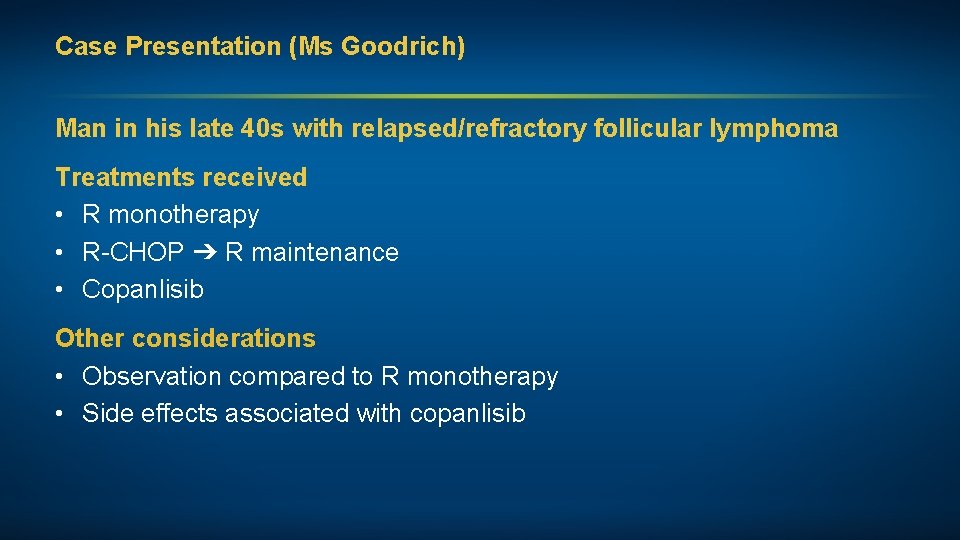 Case Presentation (Ms Goodrich)

Man in his late 40s with relapsed/refractory follicular lymphoma

Treatments received
• R monotherapy
• R-CHOP ➔ R maintenance
• Copanlisib

Other considerations
• Observation compared to R monotherapy
• Side effects associated with copanlisib